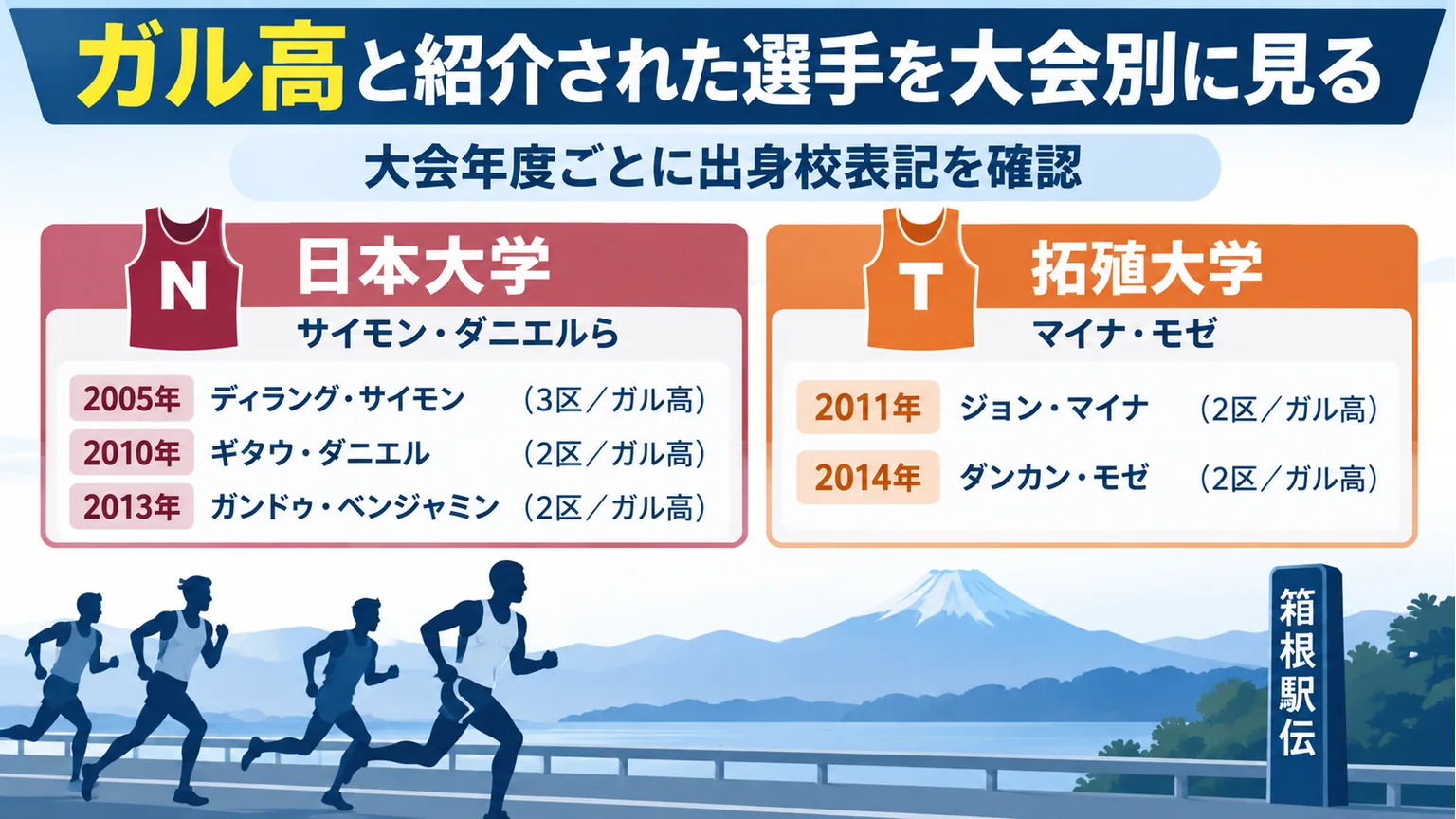 ガル高と紹介された選手を大会別に見る

大会年度ごとに出身校表記を確認

N

日本大学

サイモン・ダニエルら

2005年 ディラング・サイモン （3区／ガル高）

2010年 ギタウ・ダニエル （2区／ガル高）

2013年 ガンドゥ・ベンジャミン （2区／ガル高）

T

拓殖大学

マイナ・モゼ

2011年 ジョン・マイナ （2区／ガル高）

2014年 ダンカン・モゼ （2区／ガル高）

箱根駅伝